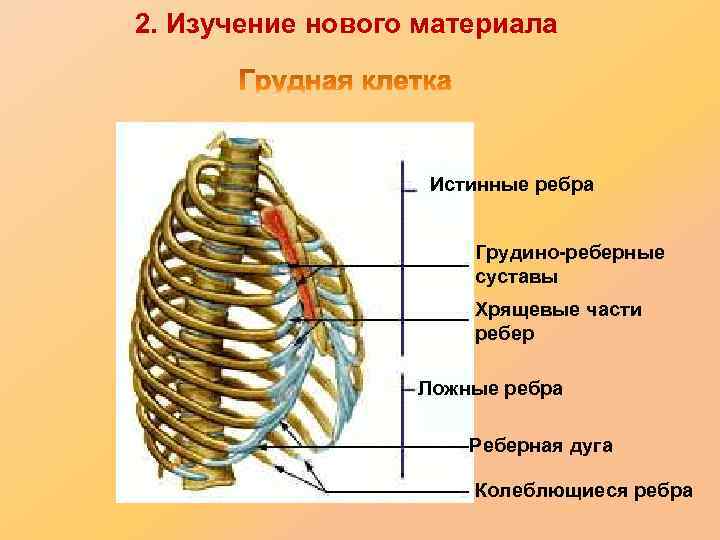 2. Изучение нового материала

Грудная клетка

Истинные ребра

Грудино-реберные суставы

Хрящевые части ребер

Ложные ребра

Реберная дуга

Колеблющиеся ребра